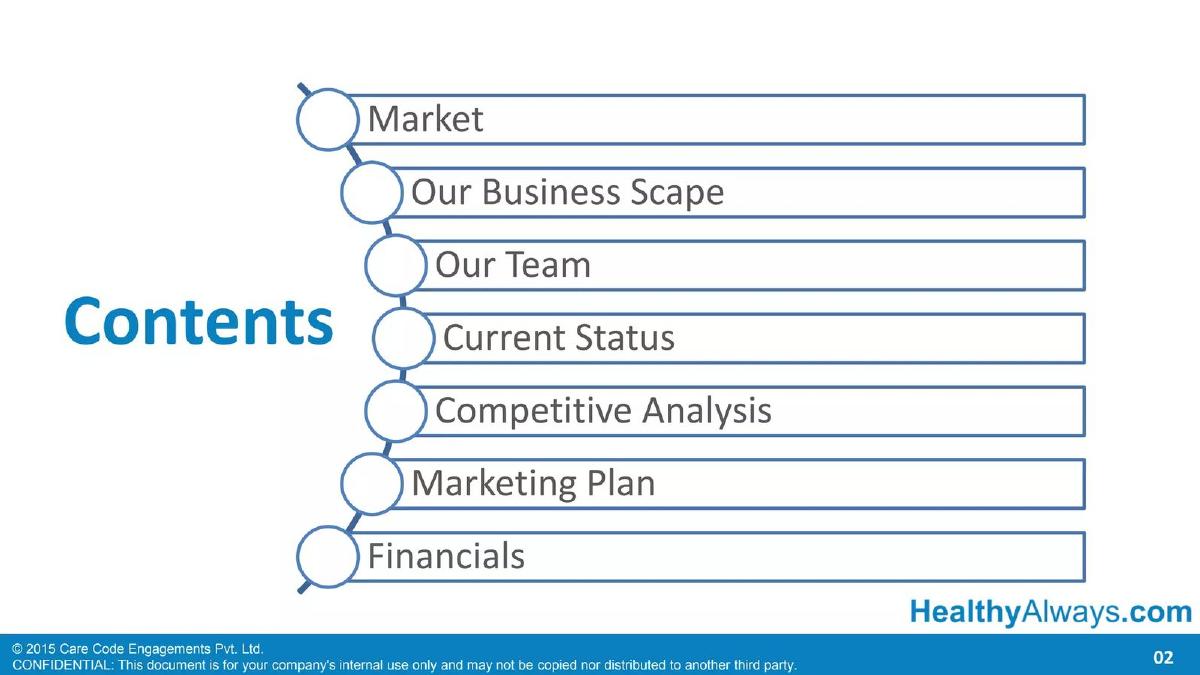 Contents

Market

Our Business Scape

Our Team

Current Status

Competitive Analysis

Marketing Plan

Financials

HealthyAlways.com

© 2015 Care Code Engagements Pvt. Ltd.
CONFIDENTIAL: This document is for your company's internal use only and may not be copied nor distributed to another third party.

02